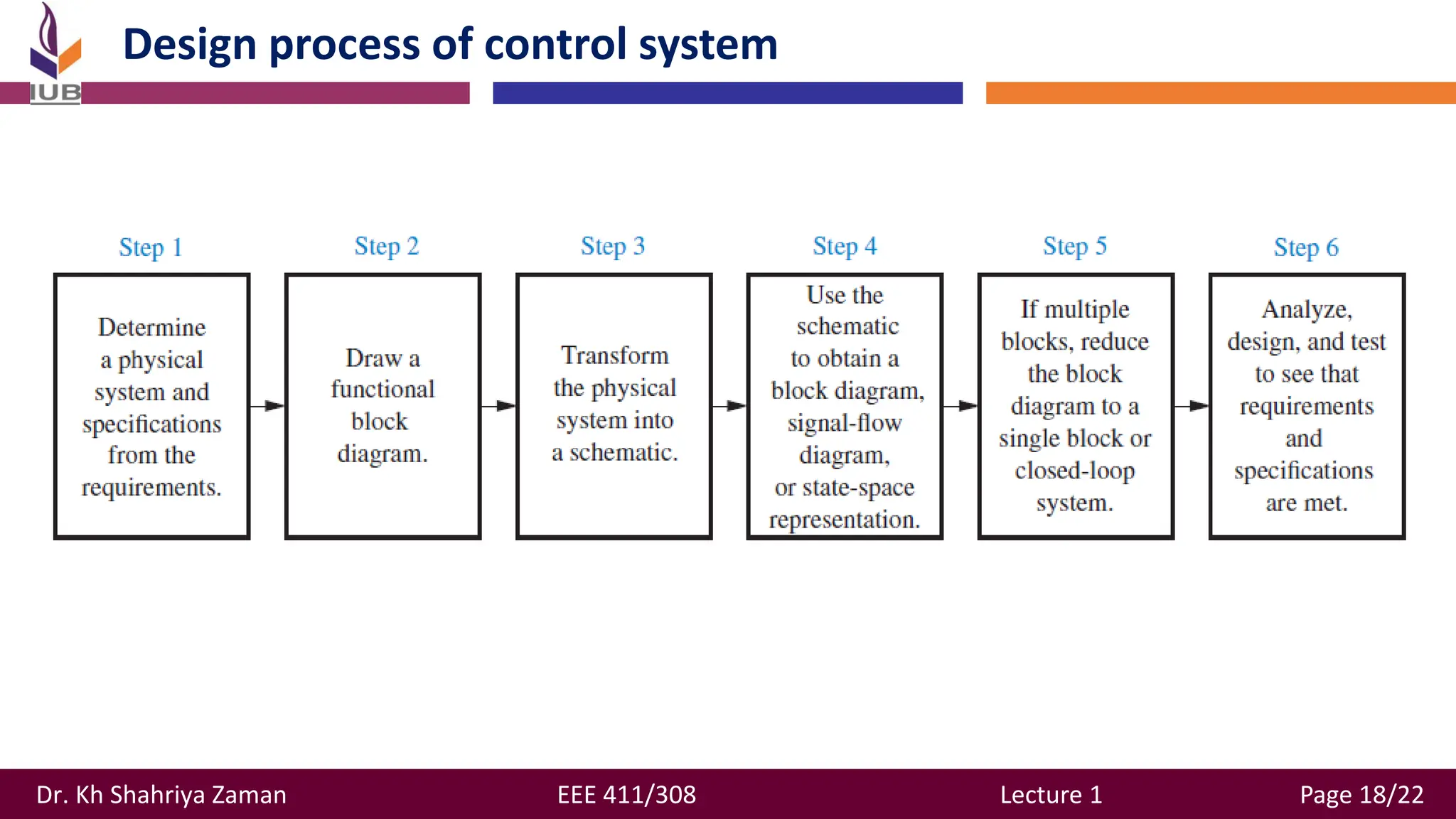 IUB

Design process of control system

Step 1

Determine a physical system and specifications from the requirements.

Step 2

Draw a functional block diagram.

Step 3

Transform the physical system into a schematic.

Step 4

Use the schematic to obtain a block diagram, signal-flow diagram, or state-space representation.

Step 5

If multiple blocks, reduce the block diagram to a single block or closed-loop system.

Step 6

Analyze, design, and test to see that requirements and specifications are met.

Dr. Kh Shahriya Zaman

EEE 411/308

Lecture 1

Page 18/22